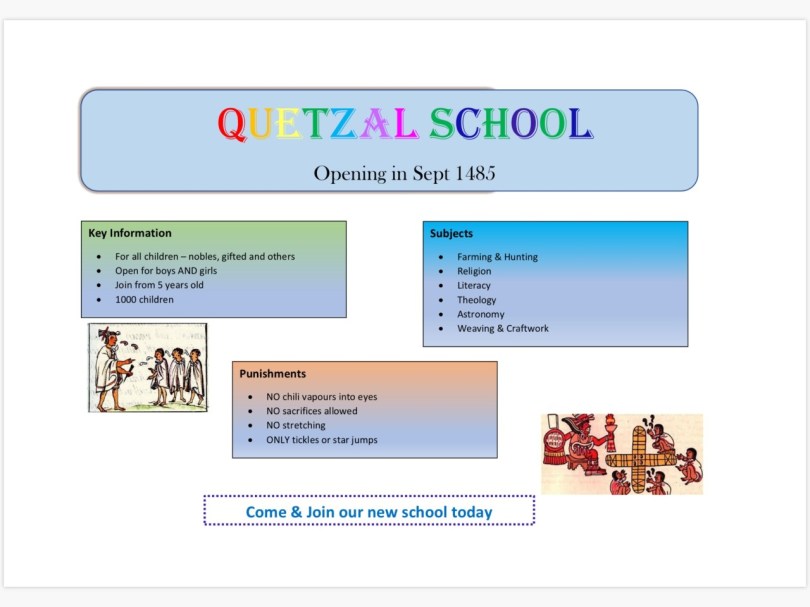 QUETZAL SCHOOL

Opening in Sept 1485

Key Information

- For all children – nobles, gifted and others
- Open for boys AND girls
- Join from 5 years old
- 1000 children

Subjects

- Farming & Hunting
- Religion
- Literacy
- Theology
- Astronomy
- Weaving & Craftwork

Punishments

- NO chili vapours into eyes
- NO sacrifices allowed
- NO stretching
- ONLY tickles or star jumps

Come & Join our new school today